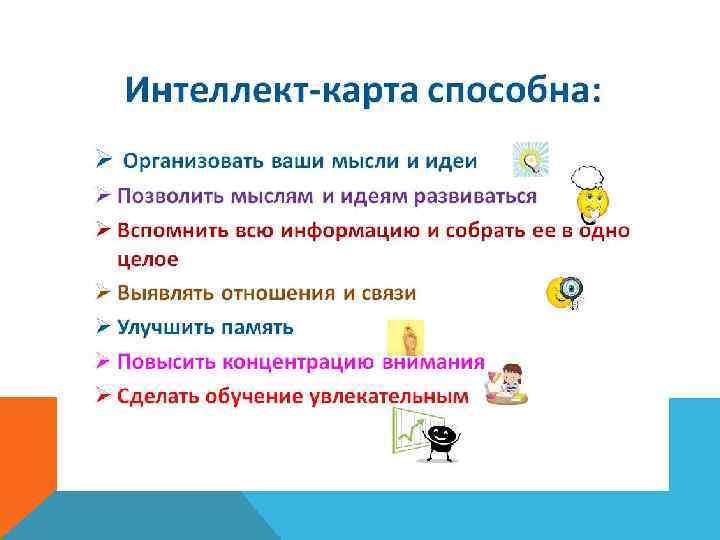 Интеллект-карта способна:

➢ Организовать ваши мысли и идеи
➢ Позволить мыслям и идеям развиваться
➢ Вспомнить всю информацию и собрать ее в одно целое
➢ Выявлять отношения и связи
➢ Улучшить память
➢ Повысить концентрацию внимания
➢ Сделать обучение увлекательным